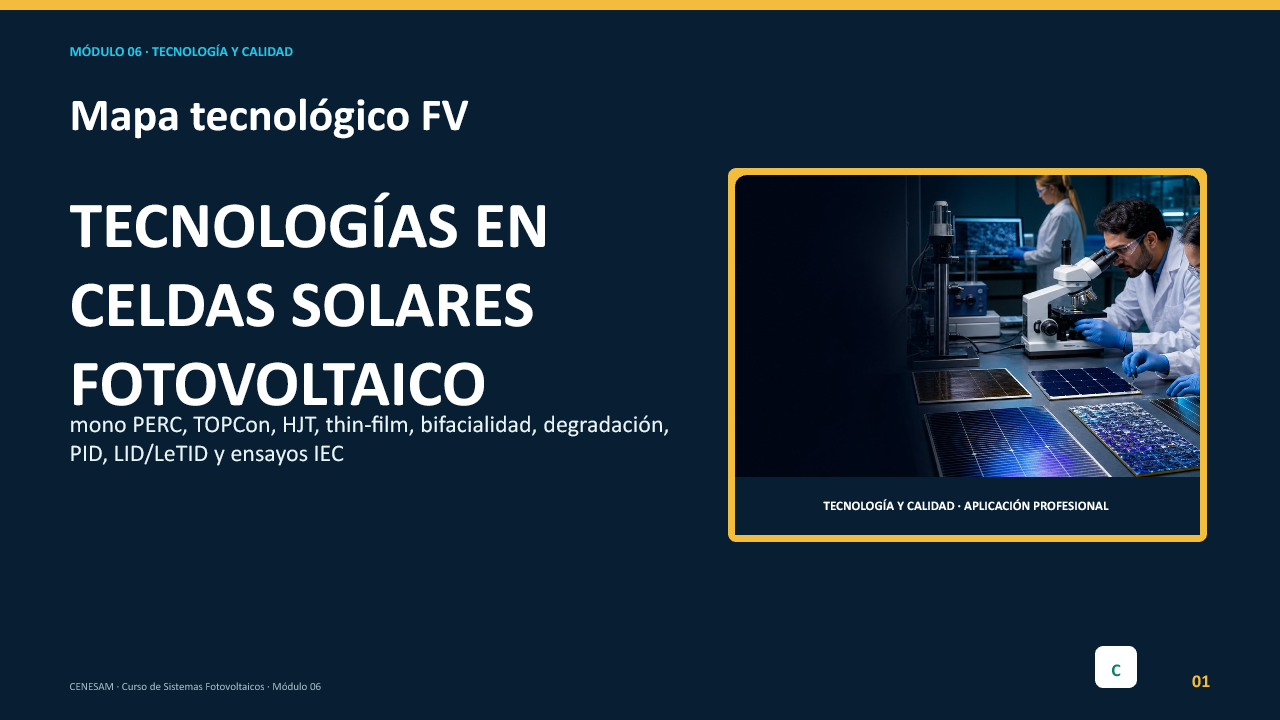 MÓDULO 06 · TECNOLOGÍA Y CALIDAD

Mapa tecnológico FV

TECNOLOGÍAS EN CELDAS SOLARES FOTOVOLTAICO

mono PERC, TOPCon, HJT, thin-film, bifacialidad, degradación, PID, LID/LeTID y ensayos IEC

TECNOLOGÍA Y CALIDAD · APLICACIÓN PROFESIONAL

CENESAM · Curso de Sistemas Fotovoltaicos · Módulo 06

C

01